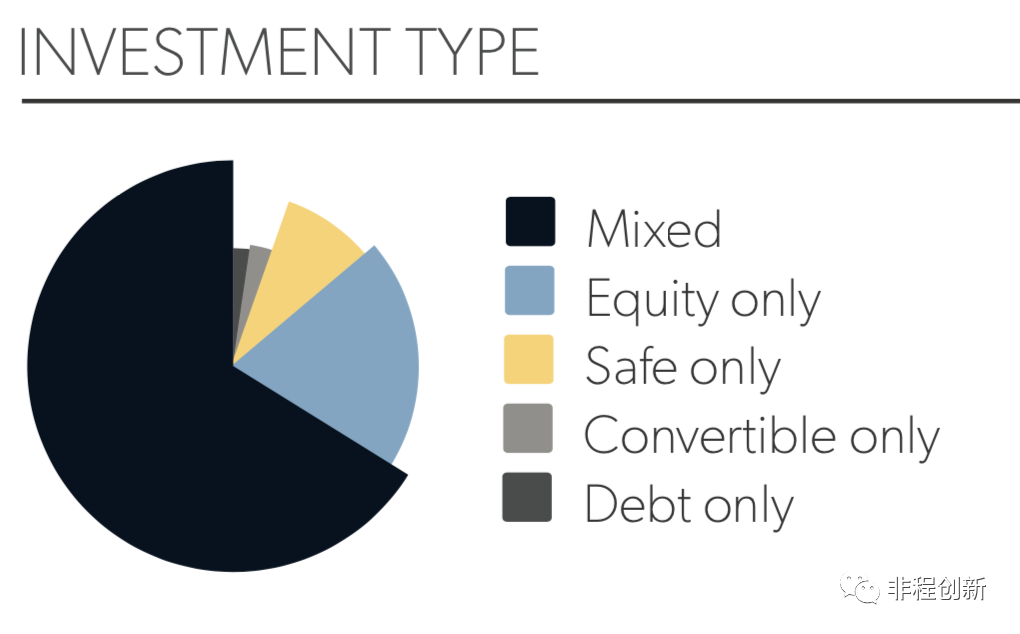 INVESTMENT TYPE

Mixed
Equity only
Safe only
Convertible only
Debt only

非程创新